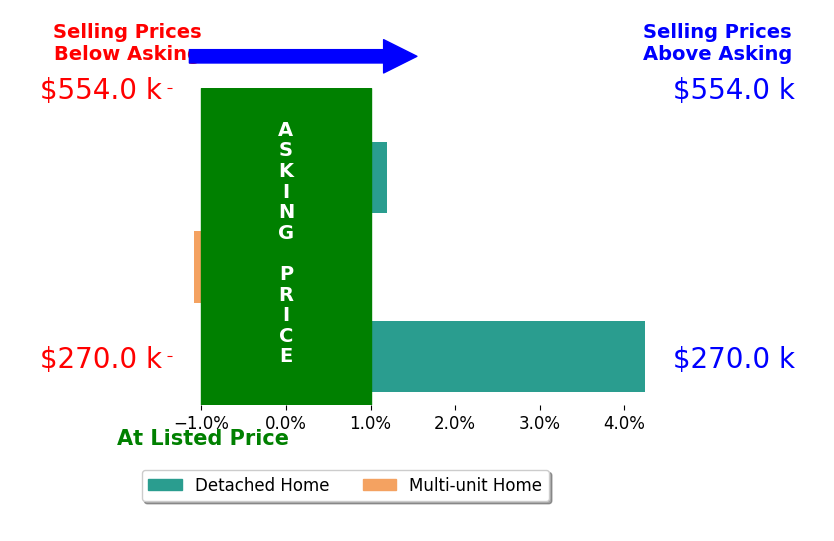 Selling Prices Below Asking

Selling Prices Above Asking

$554.0 k

$554.0 k

A S K I N G

P R I C E

$270.0 k

$270.0 k

−1.0% 0.0% 1.0% 2.0% 3.0% 4.0%

At Listed Price

Detached Home

Multi-unit Home